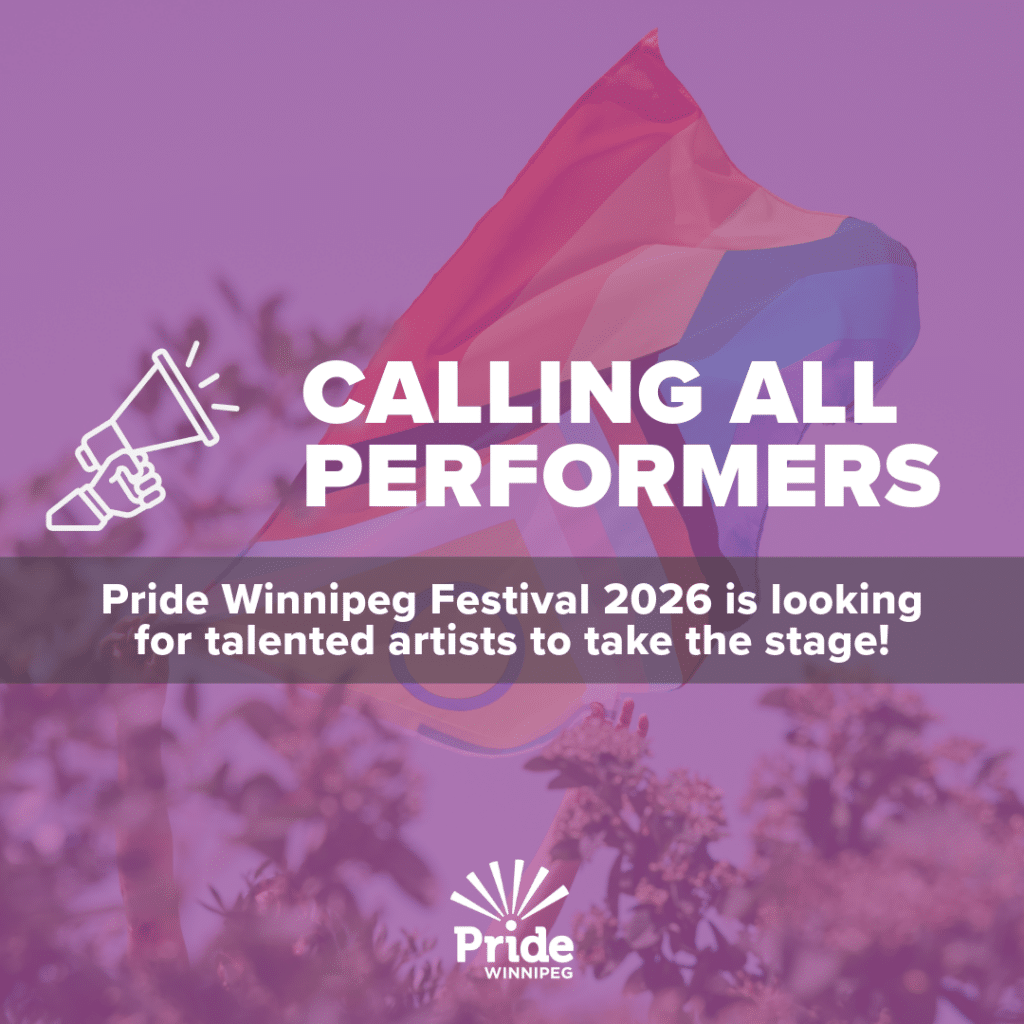 CALLING ALL PERFORMERS

Pride Winnipeg Festival 2026 is looking for talented artists to take the stage!

Pride
WINNIPEG